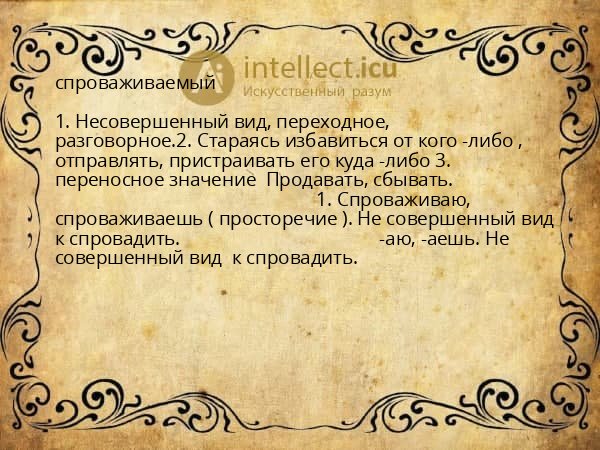 intellect.icu
Искусственный разум

спроваживаемый

1. Несовершенный вид, переходное, разговорное.2. Стараясь избавиться от кого -либо , отправлять, пристраивать его куда -либо 3. переносное значение Продавать, сбывать. 1. Спроваживаю, спроваживаешь ( просторечие ). Не совершенный вид к спровадить. -аю, -аешь. Не совершенный вид к спровадить.